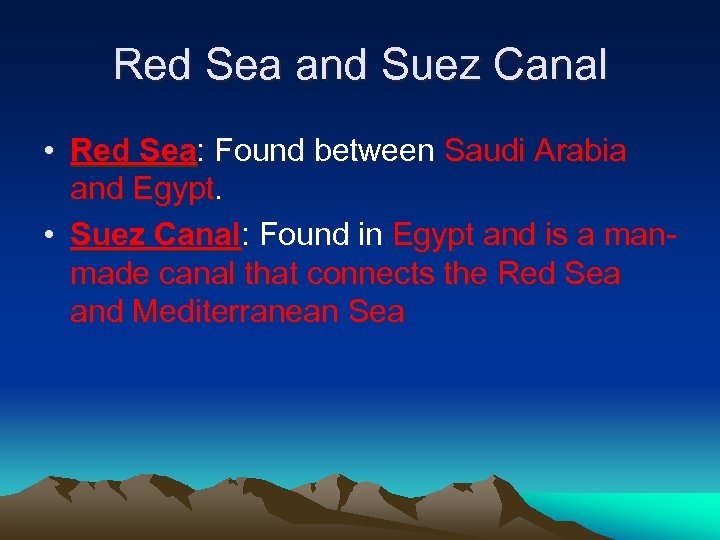 Red Sea and Suez Canal

• Red Sea: Found between Saudi Arabia and Egypt.

• Suez Canal: Found in Egypt and is a man-made canal that connects the Red Sea and Mediterranean Sea